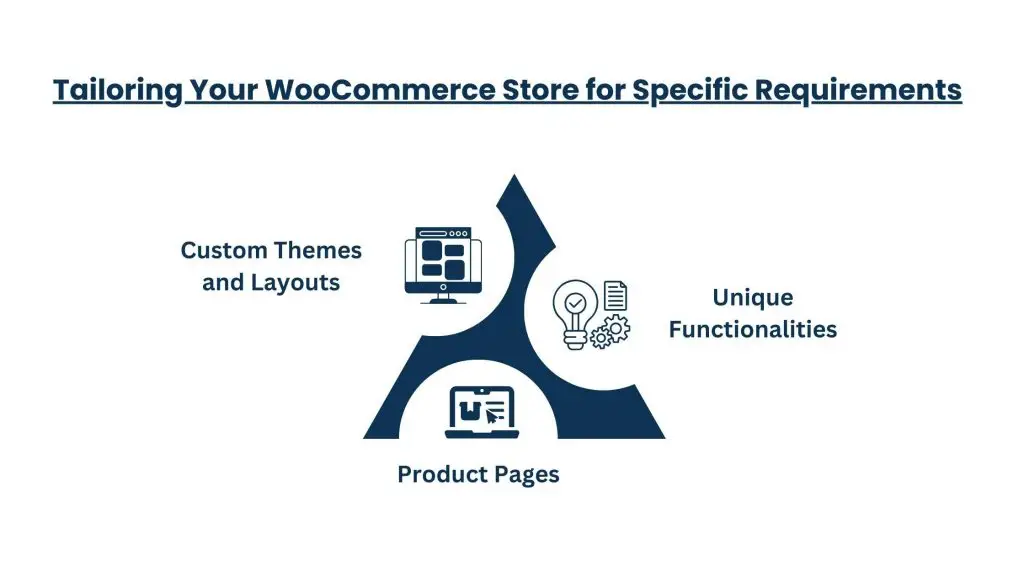 Tailoring Your WooCommerce Store for Specific Requirements

Custom Themes and Layouts

Unique Functionalities

Product Pages